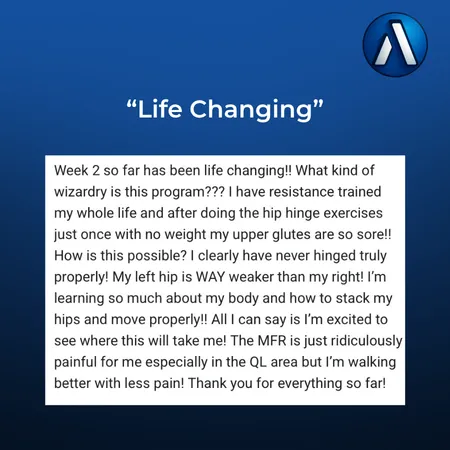 “Life Changing”

Week 2 so far has been life changing!! What kind of wizardry is this program??? I have resistance trained my whole life and after doing the hip hinge exercises just once with no weight my upper glutes are so sore!! How is this possible? I clearly have never hinged truly properly! My left hip is WAY weaker than my right! I’m learning so much about my body and how to stack my hips and move properly!! All I can say is I’m excited to see where this will take me! The MFR is just ridiculously painful for me especially in the QL area but I’m walking better with less pain! Thank you for everything so far!